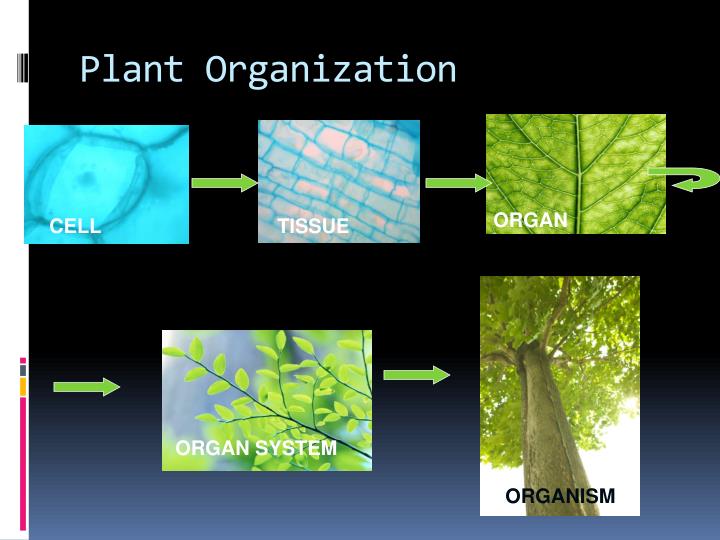 Plant Organization

CELL

TISSUE

ORGAN

ORGAN SYSTEM

ORGANISM